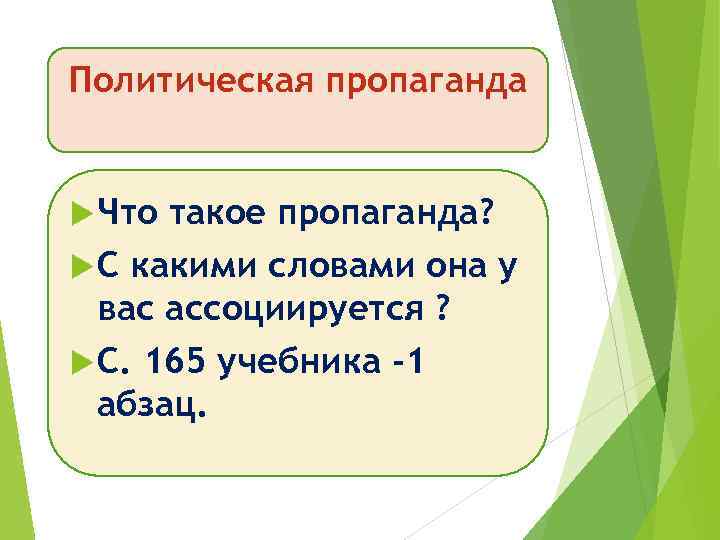 Политическая пропаганда

Что такое пропаганда?

С какими словами она у вас ассоциируется ?

С. 165 учебника -1 абзац.